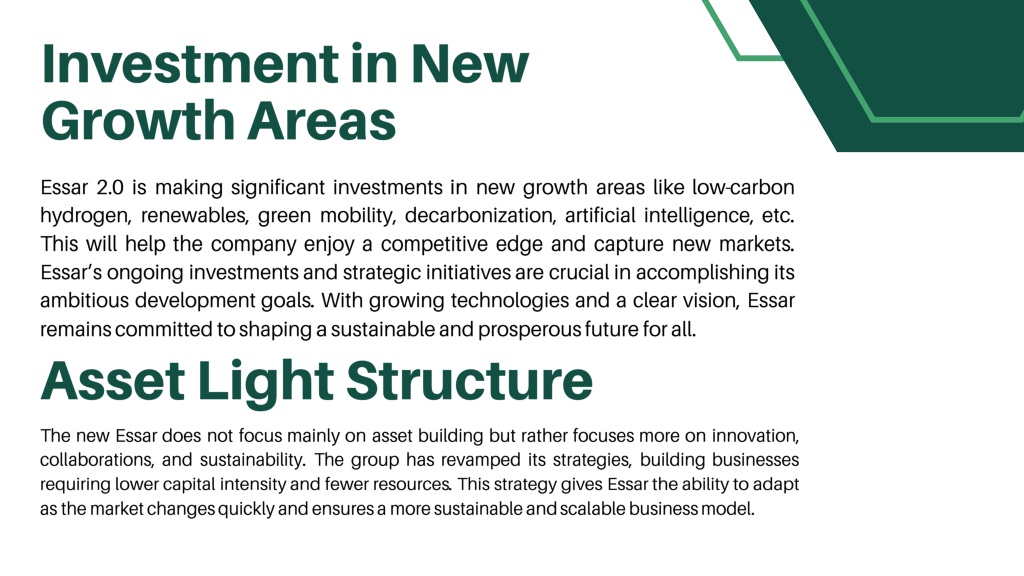 Investment in New Growth Areas

Essar 2.0 is making significant investments in new growth areas like low-carbon hydrogen, renewables, green mobility, decarbonization, artificial intelligence, etc. This will help the company enjoy a competitive edge and capture new markets. Essar's ongoing investments and strategic initiatives are crucial in accomplishing its ambitious development goals. With growing technologies and a clear vision, Essar remains committed to shaping a sustainable and prosperous future for all.

Asset Light Structure

The new Essar does not focus mainly on asset building but rather focuses more on innovation, collaborations, and sustainability. The group has revamped its strategies, building businesses requiring lower capital intensity and fewer resources. This strategy gives Essar the ability to adapt as the market changes quickly and ensures a more sustainable and scalable business model.